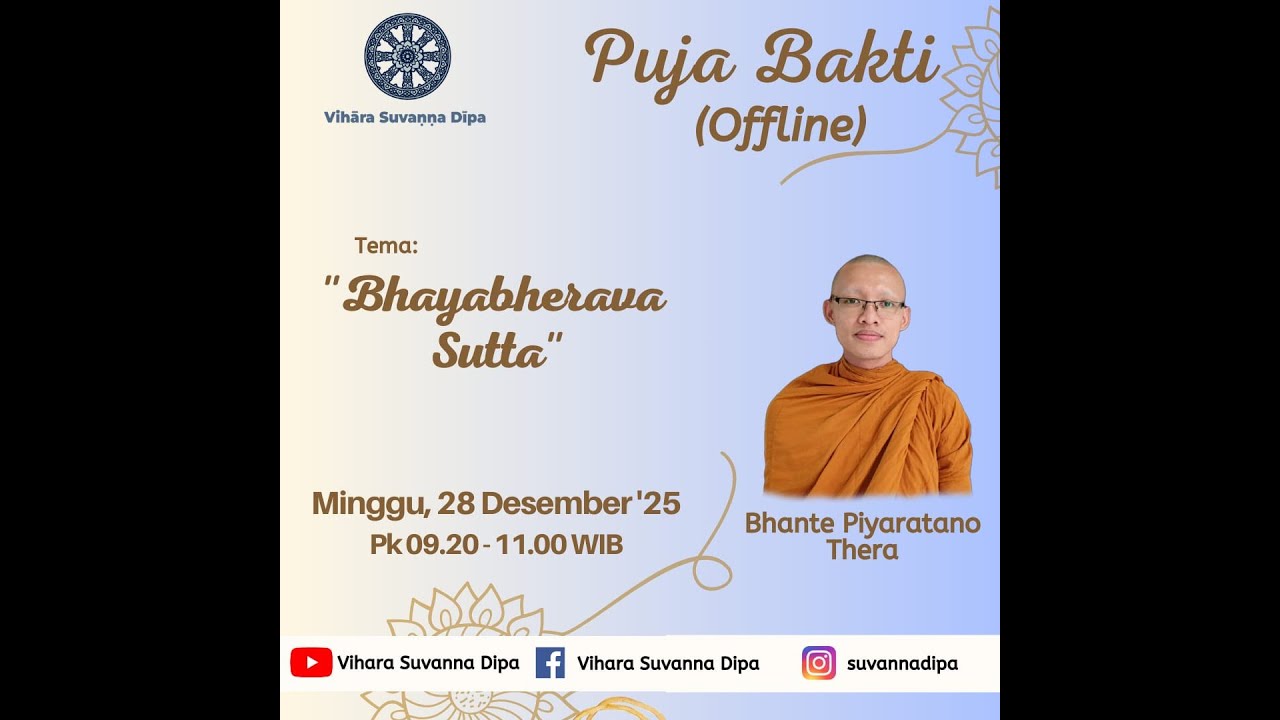 Vihāra Suvaṇṇa Dīpa

Puja Bakti
(Offline)

Tema:
"Bhayabherava Sutta"

Minggu, 28 Desember '25
Pk 09.20 - 11.00 WIB

Bhante Piyaratano Thera

Vihara Suvanna Dipa
Vihara Suvanna Dipa
suvannadipa